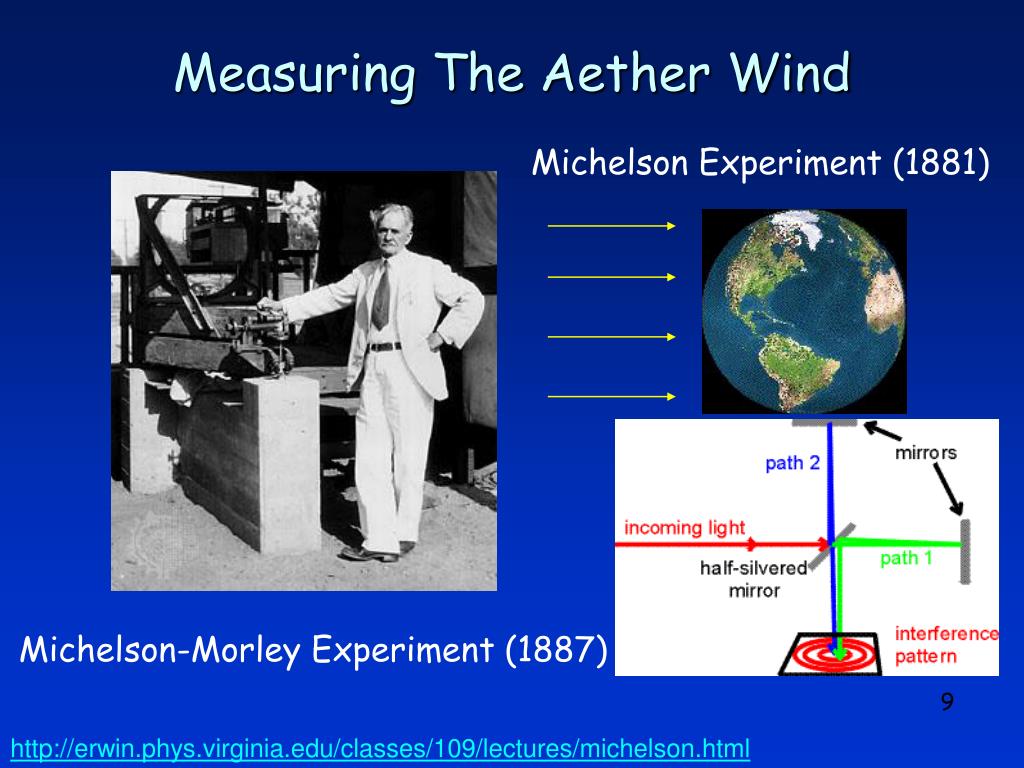 Measuring The Aether Wind

Michelson Experiment (1881)

path 2
mirrors
incoming light
path 1
half-silvered mirror
interference pattern

Michelson-Morley Experiment (1887)

9

http://erwin.phys.virginia.edu/classes/109/lectures/michelson.html